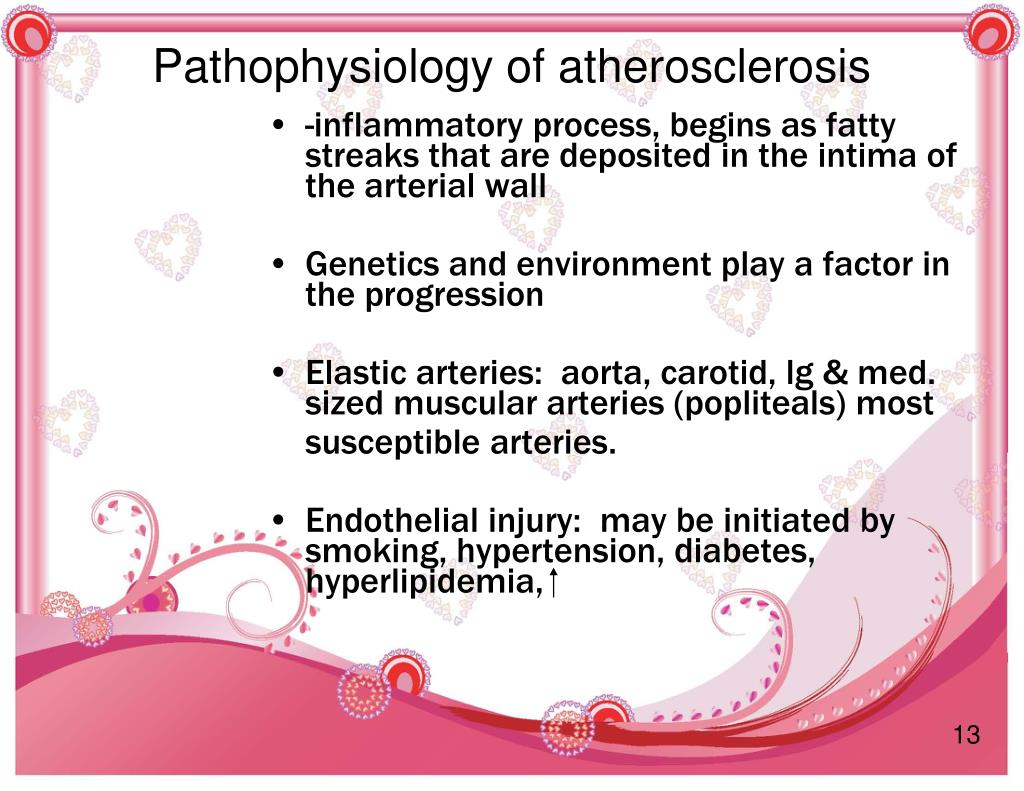 Pathophysiology of atherosclerosis

• -inflammatory process, begins as fatty streaks that are deposited in the intima of the arterial wall

• Genetics and environment play a factor in the progression

• Elastic arteries: aorta, carotid, lg & med. sized muscular arteries (popliteals) most susceptible arteries.

• Endothelial injury: may be initiated by smoking, hypertension, diabetes, hyperlipidemia,↑

13